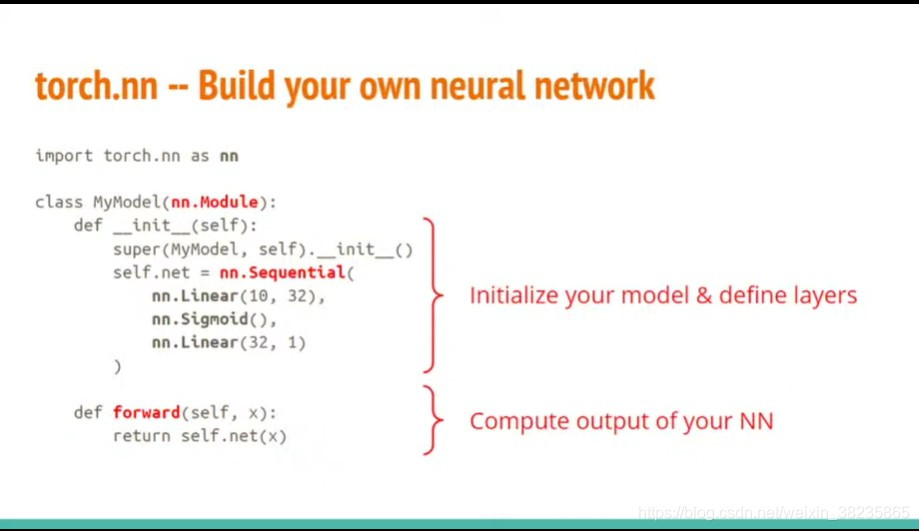 torch.nn -- Build your own neural network

import torch.nn as nn

class MyModel(nn.Module):
    def __init__(self):
        super(MyModel, self).__init__()
        self.net = nn.Sequential(
            nn.Linear(10, 32),
            nn.Sigmoid(),
            nn.Linear(32, 1)
        )

    def forward(self, x):
        return self.net(x)

Initialize your model & define layers

Compute output of your NN

https://blog.csdn.net/weixin_38235865